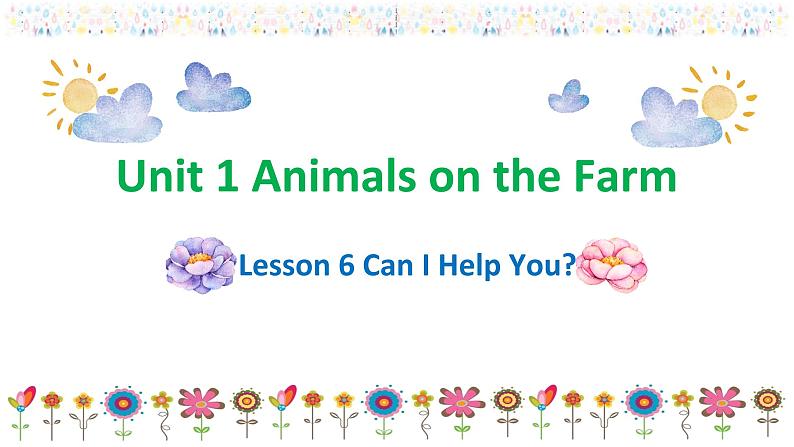 Unit 1 Animals on the Farm

Lesson 6 Can I Help You?